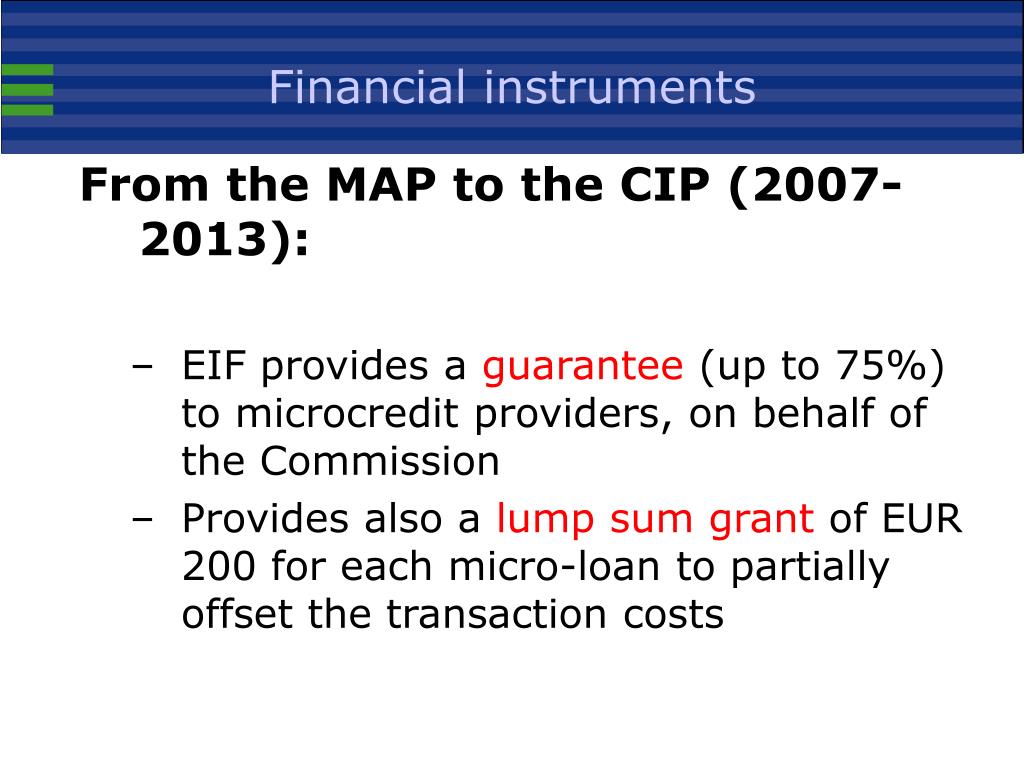 Financial instruments

From the MAP to the CIP (2007-2013):

– EIF provides a guarantee (up to 75%) to microcredit providers, on behalf of the Commission
– Provides also a lump sum grant of EUR 200 for each micro-loan to partially offset the transaction costs